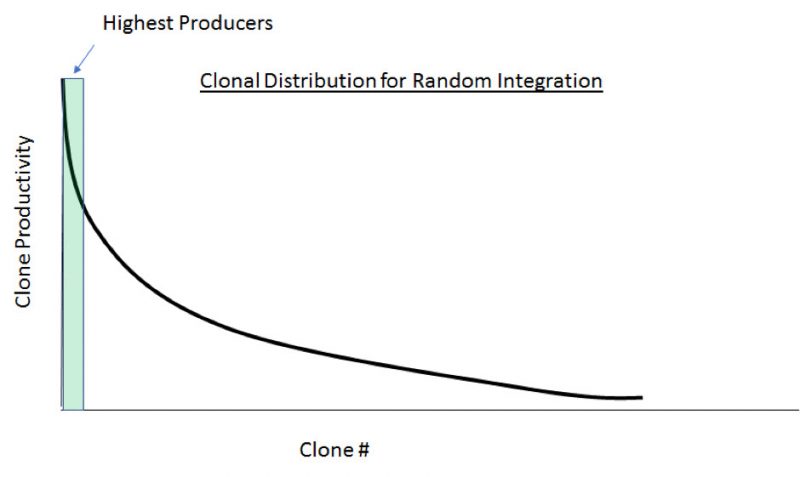 Highest Producers

Clonal Distribution for Random Integration

Clone Productivity

Clone #